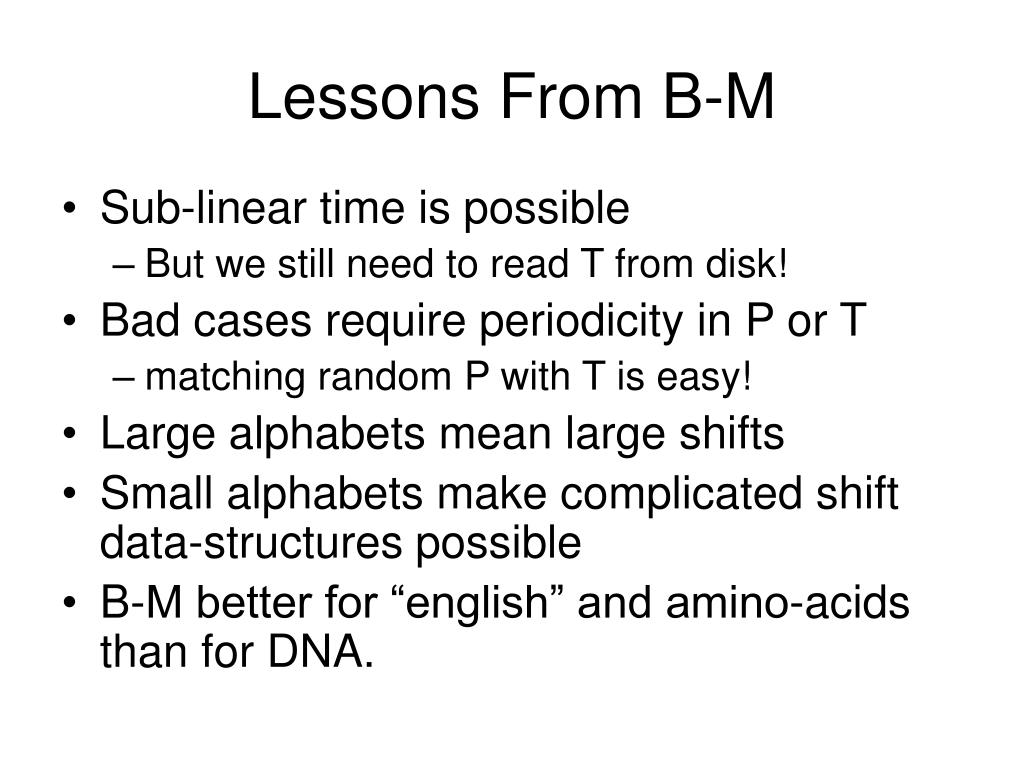 Lessons From B-M

• Sub-linear time is possible
– But we still need to read T from disk!
• Bad cases require periodicity in P or T
– matching random P with T is easy!
• Large alphabets mean large shifts
• Small alphabets make complicated shift data-structures possible
• B-M better for “english” and amino-acids than for DNA.